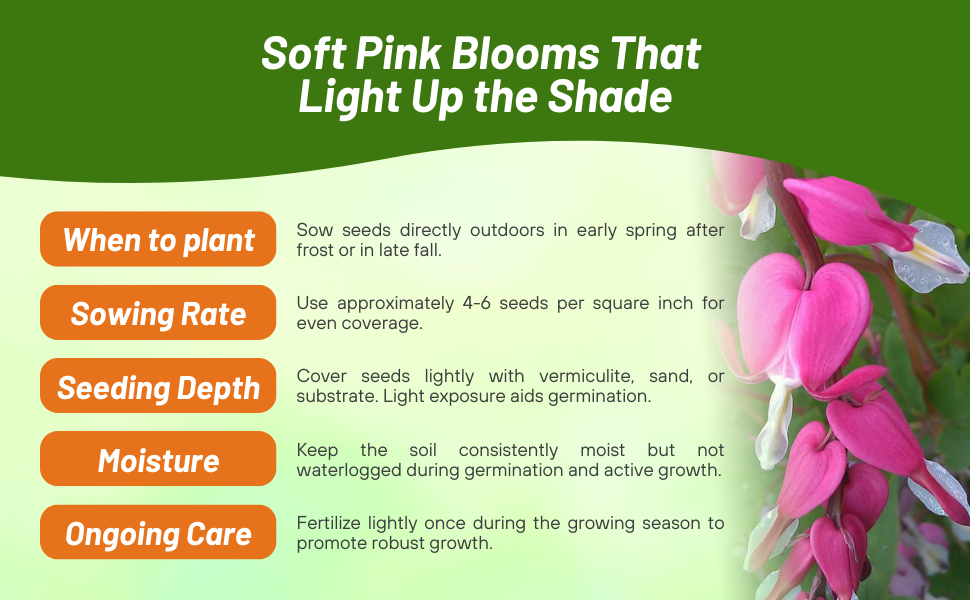 Soft Pink Blooms That Light Up the Shade

When to plant

Sow seeds directly outdoors in early spring after frost or in late fall.

Sowing Rate

Use approximately 4-6 seeds per square inch for even coverage.

Seeding Depth

Cover seeds lightly with vermiculite, sand, or substrate. Light exposure aids germination.

Moisture

Keep the soil consistently moist but not waterlogged during germination and active growth.

Ongoing Care

Fertilize lightly once during the growing season to promote robust growth.